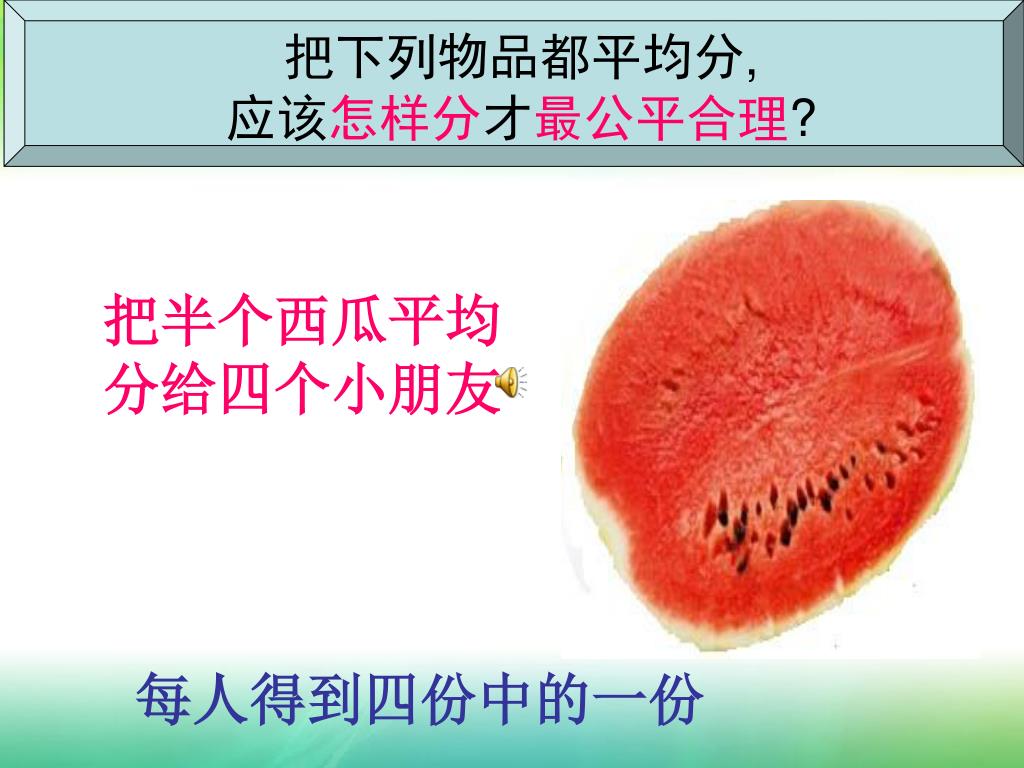 把下列物品都平均分,
应该怎样分才最公平合理?

把半个西瓜平均分给四个小朋友

每人得到四份中的一份